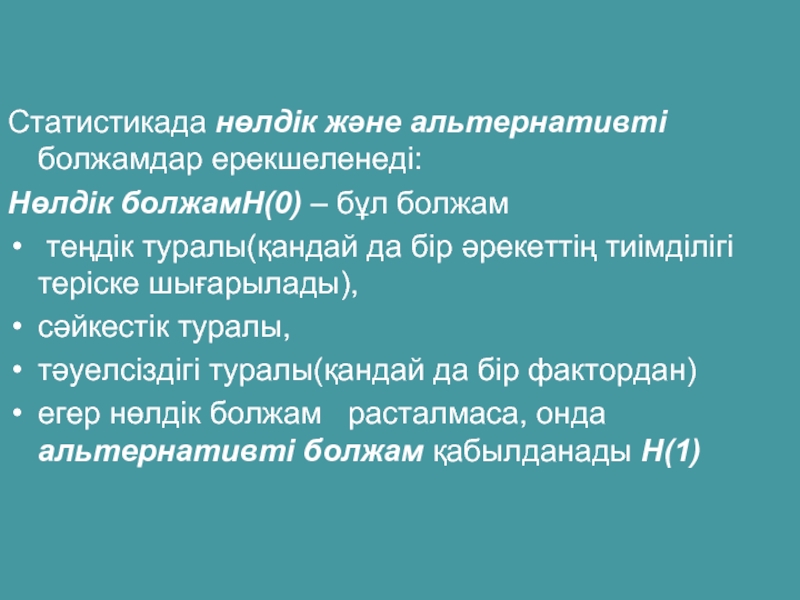 Статистикада нөлдік және альтернативті болжамдар ерекшеленеді:

Нөлдік болжамН(0) – бұл болжам

• теңдік туралы(қандай да бір әрекеттің тиімділігі теріске шығарылады),
• сәйкестік туралы,
• тәуелсіздігі туралы(қандай да бір фактордан)
• егер нөлдік болжам расталмаса, онда альтернативті болжам қабылданады Н(1)